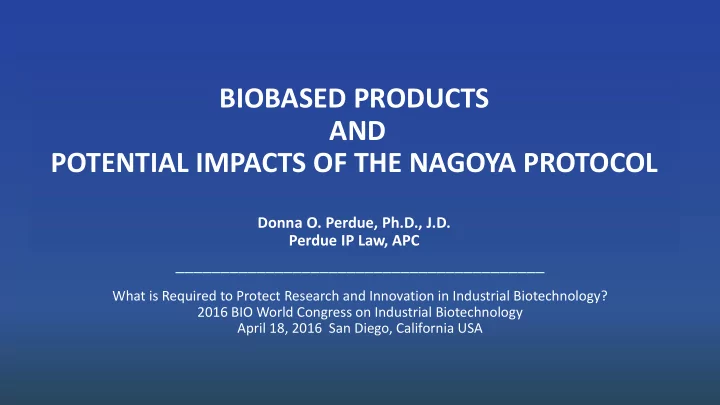 BIOBASED PRODUCTS
AND
POTENTIAL IMPACTS OF THE NAGOYA PROTOCOL

Donna O. Perdue, Ph.D., J.D.
Perdue IP Law, APC

What is Required to Protect Research and Innovation in Industrial Biotechnology?
2016 BIO World Congress on Industrial Biotechnology
April 18, 2016 San Diego, California USA